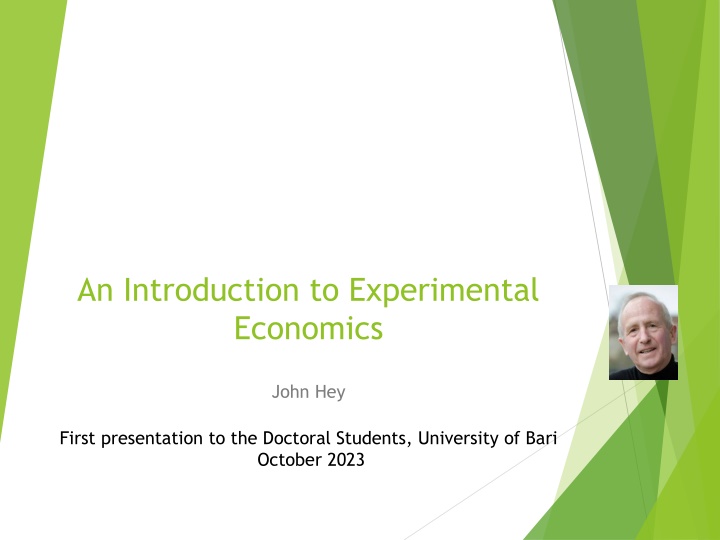 An Introduction to Experimental Economics

John Hey

First presentation to the Doctoral Students, University of Bari
October 2023